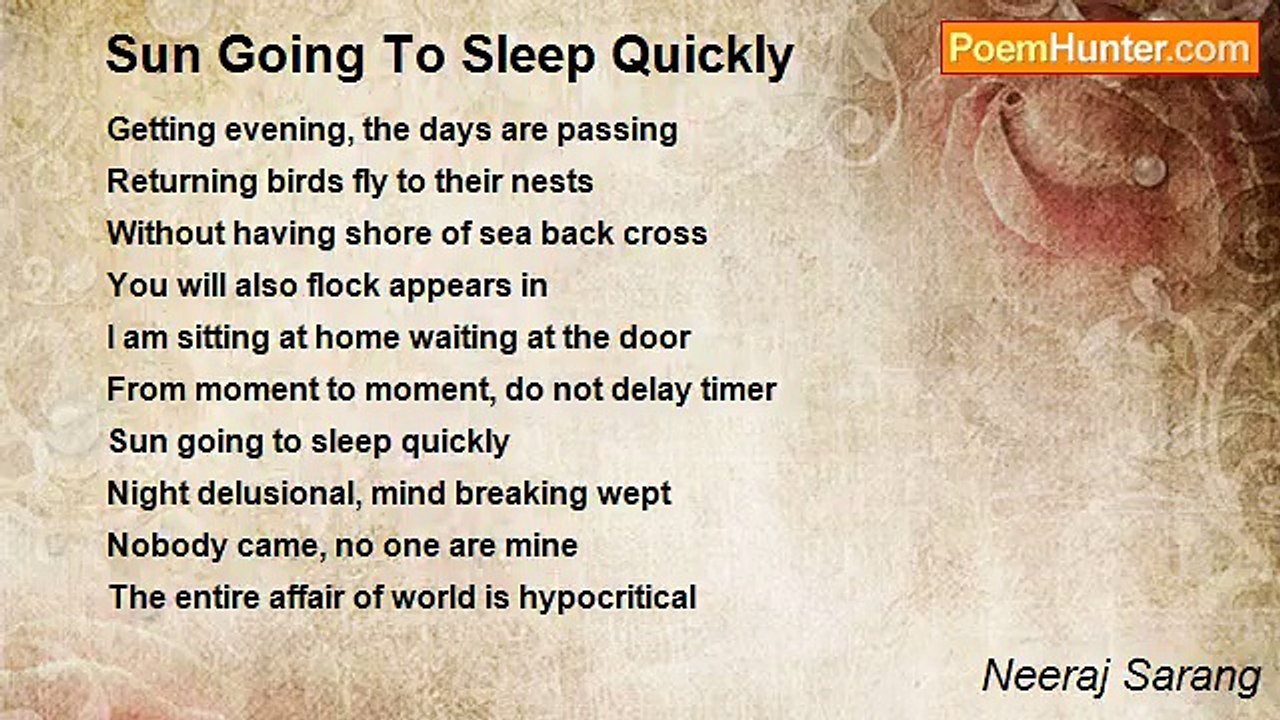 Sun Going To Sleep Quickly

PoemHunter.com

Getting evening, the days are passing
Returning birds fly to their nests
Without having shore of sea back cross
You will also flock appears in
I am sitting at home waiting at the door
From moment to moment, do not delay timer
Sun going to sleep quickly
Night delusional, mind breaking wept
Nobody came, no one are mine
The entire affair of world is hypocritical

Neeraj Sarang